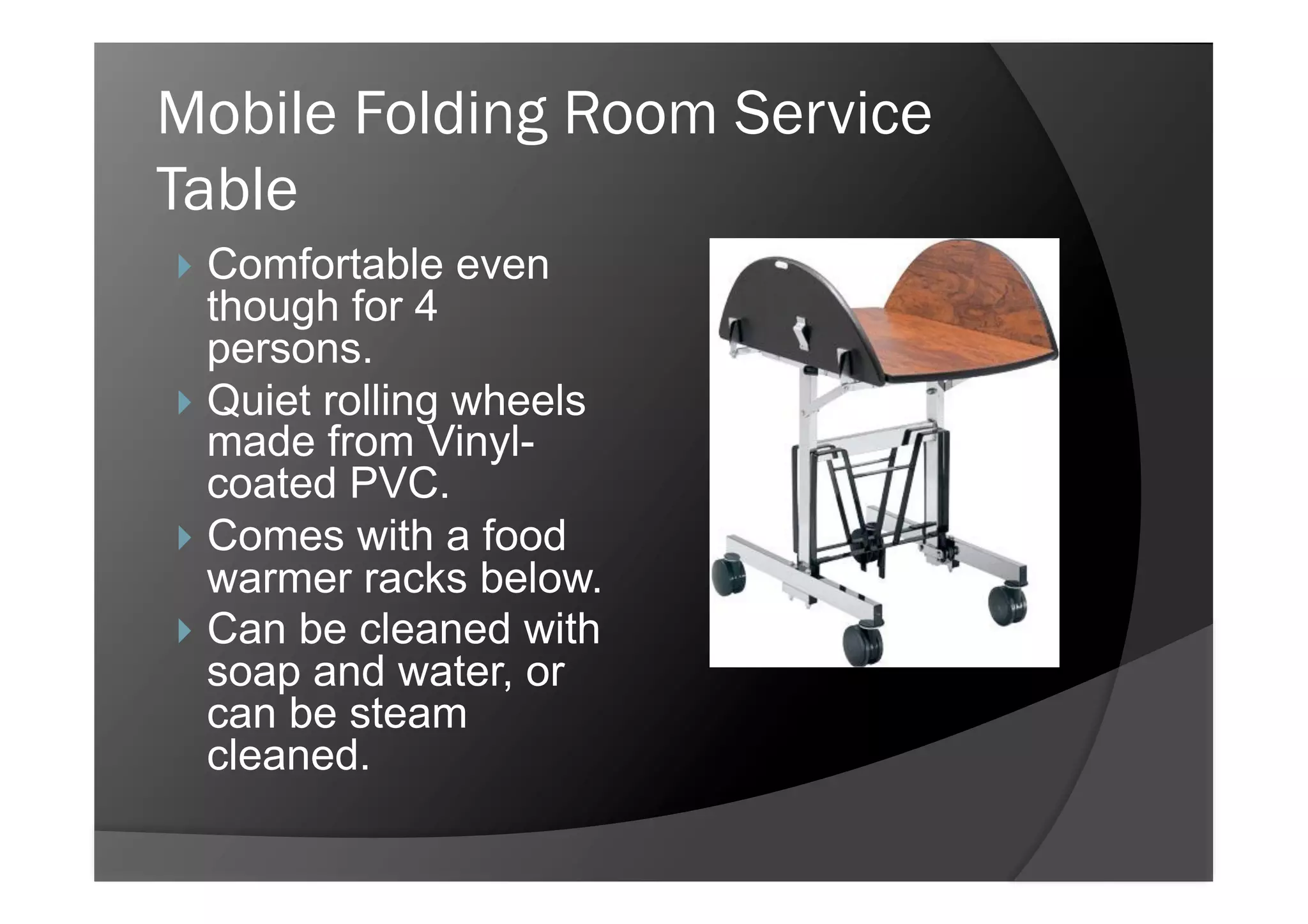 Mobile Folding Room Service Table

Comfortable even though for 4 persons.

Quiet rolling wheels made from Vinyl-coated PVC.

Comes with a food warmer racks below.

Can be cleaned with soap and water, or can be steam cleaned.